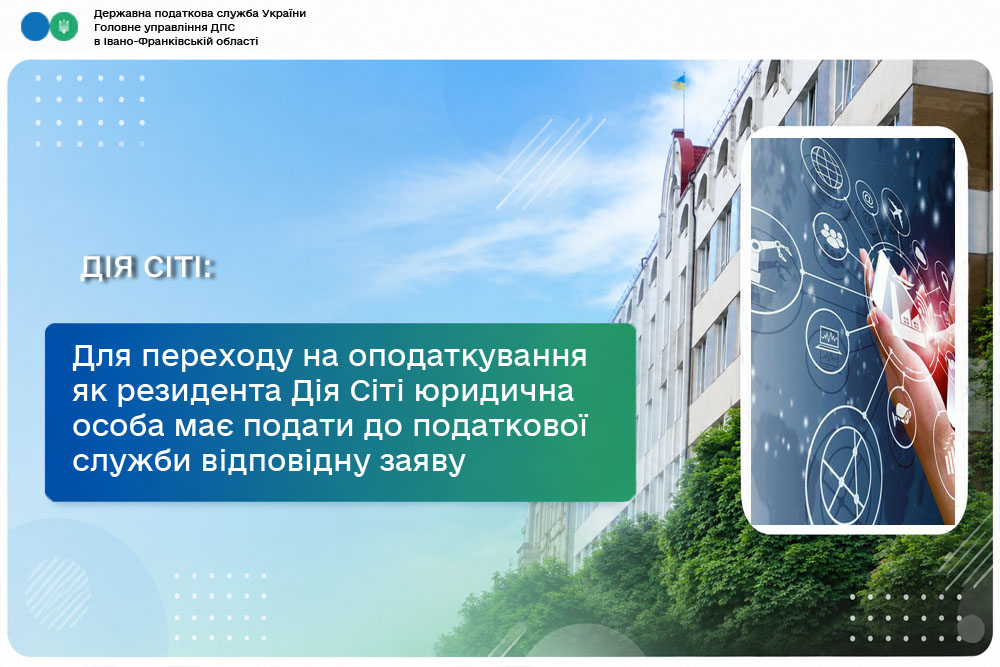 Державна податкова служба України
Головне управління ДПС
в Івано-Франківській області

ДІЯ СІТІ:

Для переходу на оподаткування як резидента Дія Сіті юридична особа має подати до податкової служби відповідну заяву